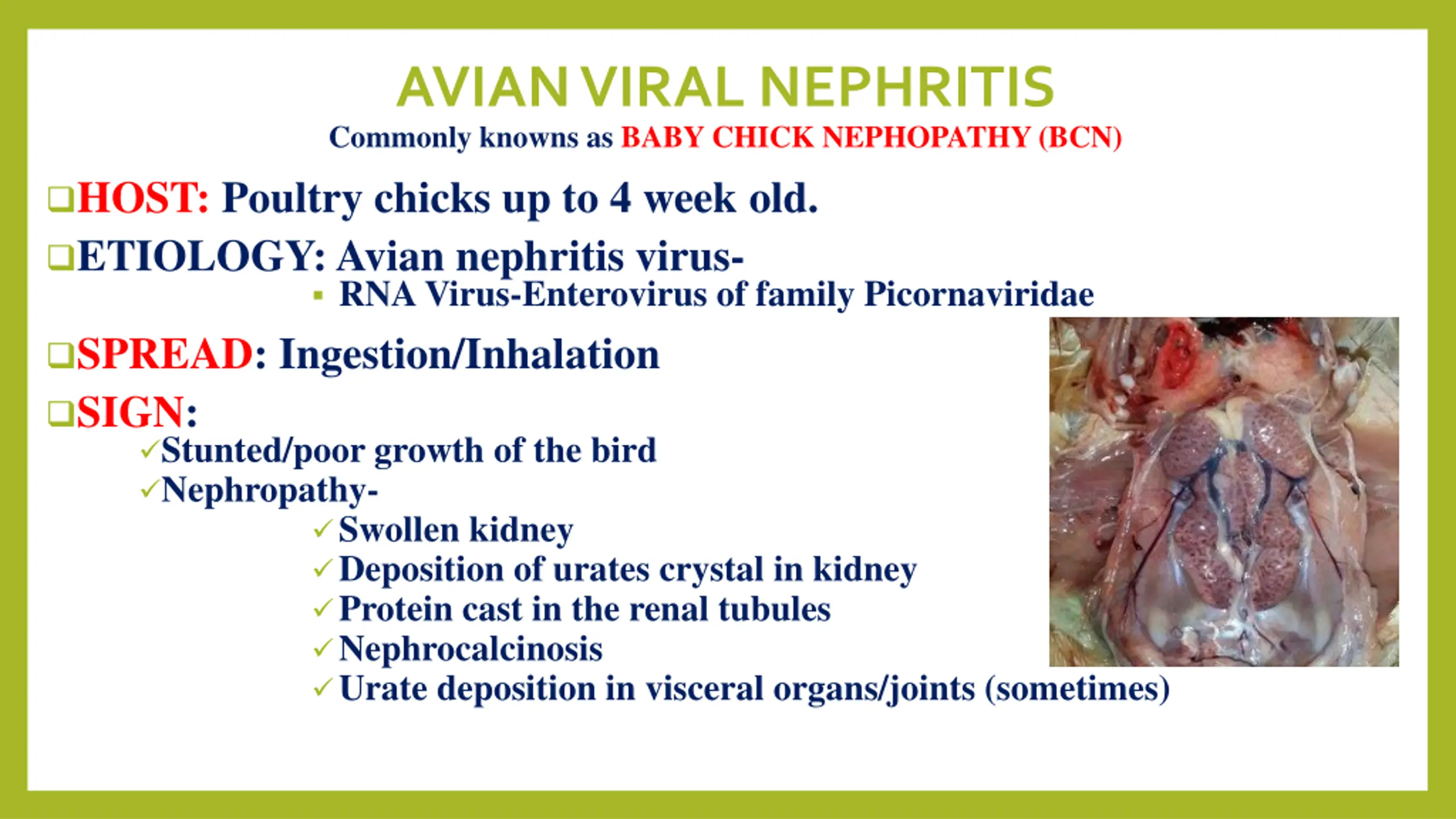 AVIAN VIRAL NEPHRITIS

Commonly knowns as BABY CHICK NEPHOPATHY (BCN)

❑HOST: Poultry chicks up to 4 week old.

❑ETIOLOGY: Avian nephritis virus-

▪ RNA Virus-Enterovirus of family Picornaviridae

❑SPREAD: Ingestion/Inhalation

❑SIGN:

✓Stunted/poor growth of the bird
✓Nephropathy-
✓Swollen kidney
✓Deposition of urates crystal in kidney
✓Protein cast in the renal tubules
✓Nephrocalcinosis
✓Urate deposition in visceral organs/joints (sometimes)